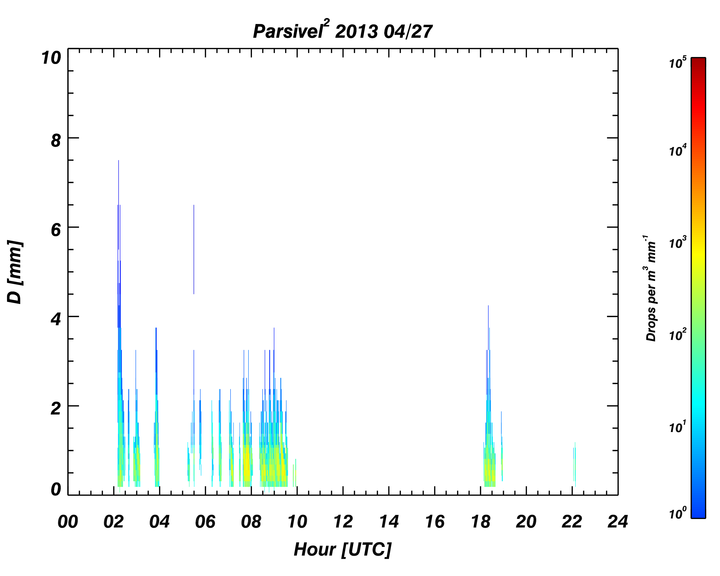 Parsivel$^2$ 2013 04/27

D [mm]

10
8
6
4
2
0

00 02 04 06 08 10 12 14 16 18 20 22 24

Hour [UTC]

Drops per $m^3$ $mm^{-1}$

$10^5$
$10^4$
$10^3$
$10^2$
$10^1$
$10^0$